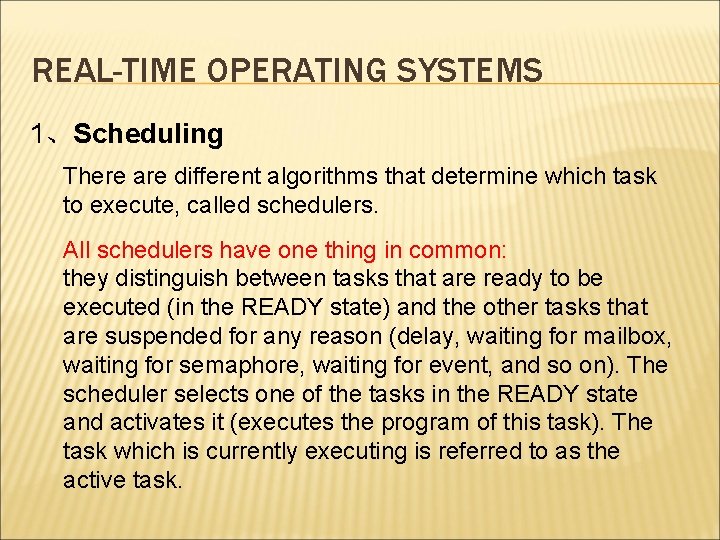 REAL-TIME OPERATING SYSTEMS

1、Scheduling

There are different algorithms that determine which task to execute, called schedulers.

All schedulers have one thing in common:
they distinguish between tasks that are ready to be executed (in the READY state) and the other tasks that are suspended for any reason (delay, waiting for mailbox, waiting for semaphore, waiting for event, and so on). The scheduler selects one of the tasks in the READY state and activates it (executes the program of this task). The task which is currently executing is referred to as the active task.